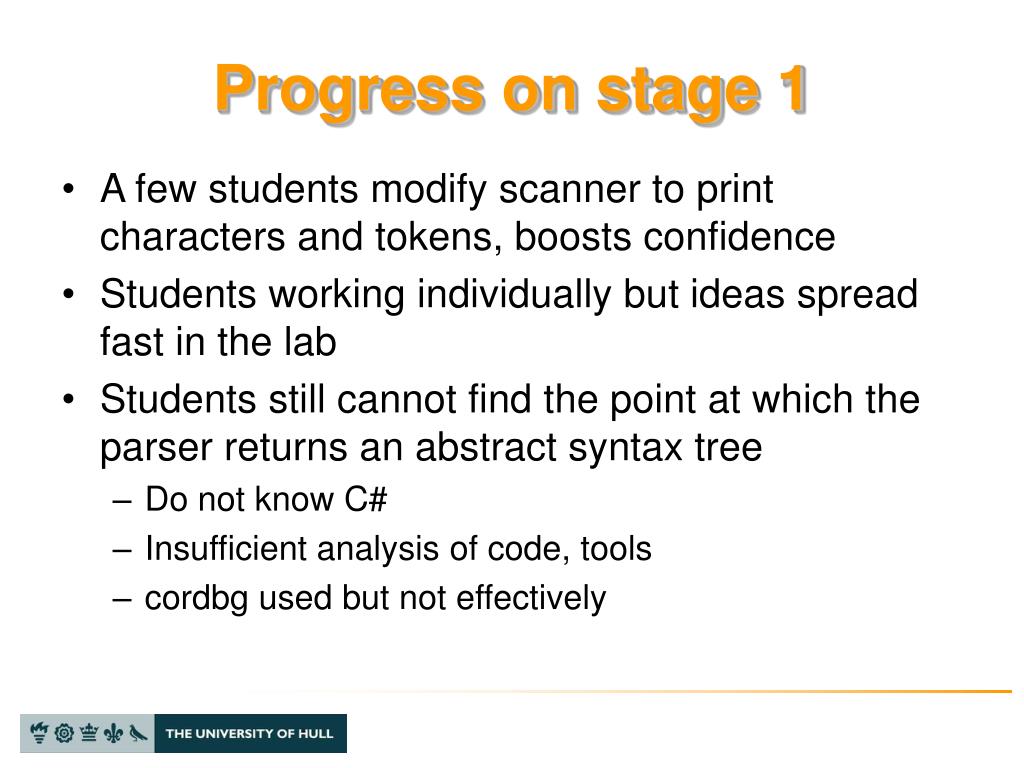 Progress on stage 1

• A few students modify scanner to print characters and tokens, boosts confidence
• Students working individually but ideas spread fast in the lab
• Students still cannot find the point at which the parser returns an abstract syntax tree
– Do not know C#
– Insufficient analysis of code, tools
– cordbg used but not effectively

THE UNIVERSITY OF HULL